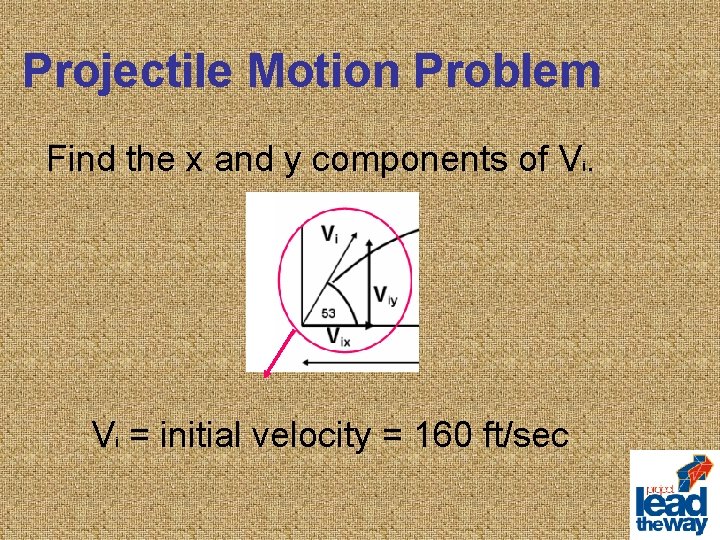 Projectile Motion Problem

Find the x and y components of $V_i$.

$V_i$

$V_{iy}$

53

$V_{ix}$

$V_i$ = initial velocity = 160 ft/sec

project lead the way